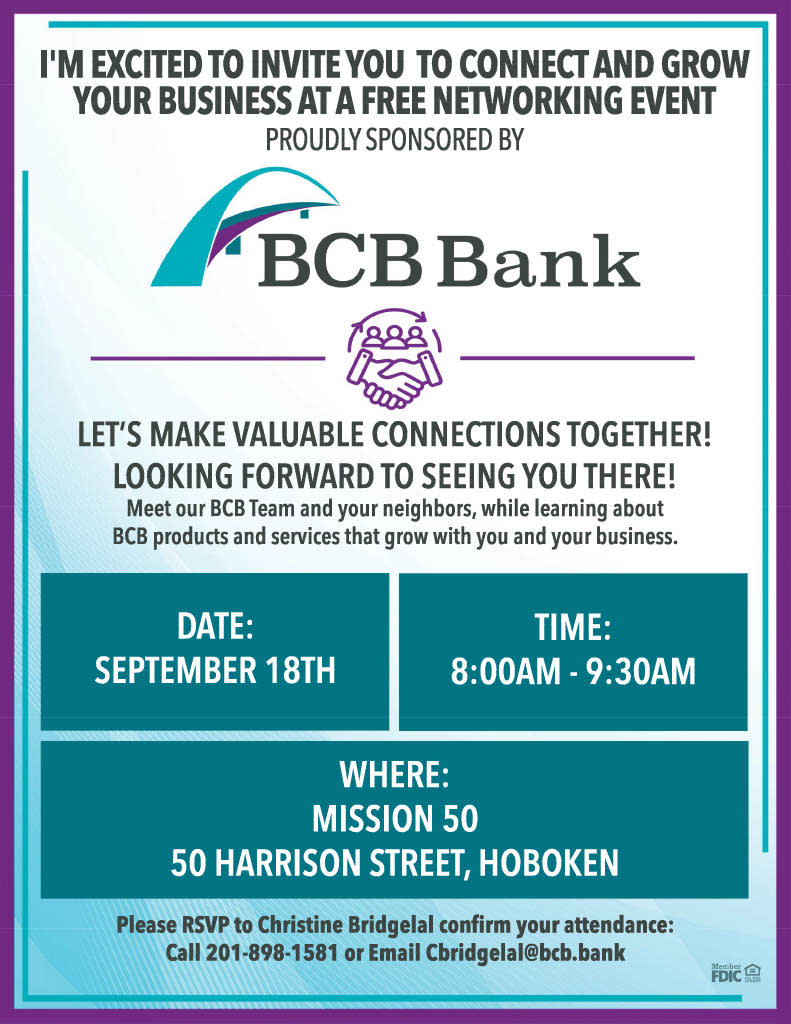 I'M EXCITED TO INVITE YOU TO CONNECT AND GROW YOUR BUSINESS AT A FREE NETWORKING EVENT
PROUDLY SPONSORED BY

BCB Bank

LET'S MAKE VALUABLE CONNECTIONS TOGETHER!
LOOKING FORWARD TO SEEING YOU THERE!
Meet our BCB Team and your neighbors, while learning about BCB products and services that grow with you and your business.

DATE:
SEPTEMBER 18TH

TIME:
8:00AM - 9:30AM

WHERE:
MISSION 50
50 HARRISON STREET, HOBOKEN

Please RSVP to Christine Bridgelal confirm your attendance:
Call 201-898-1581 or Email Cbridgelal@bcb.bank

Member FDIC